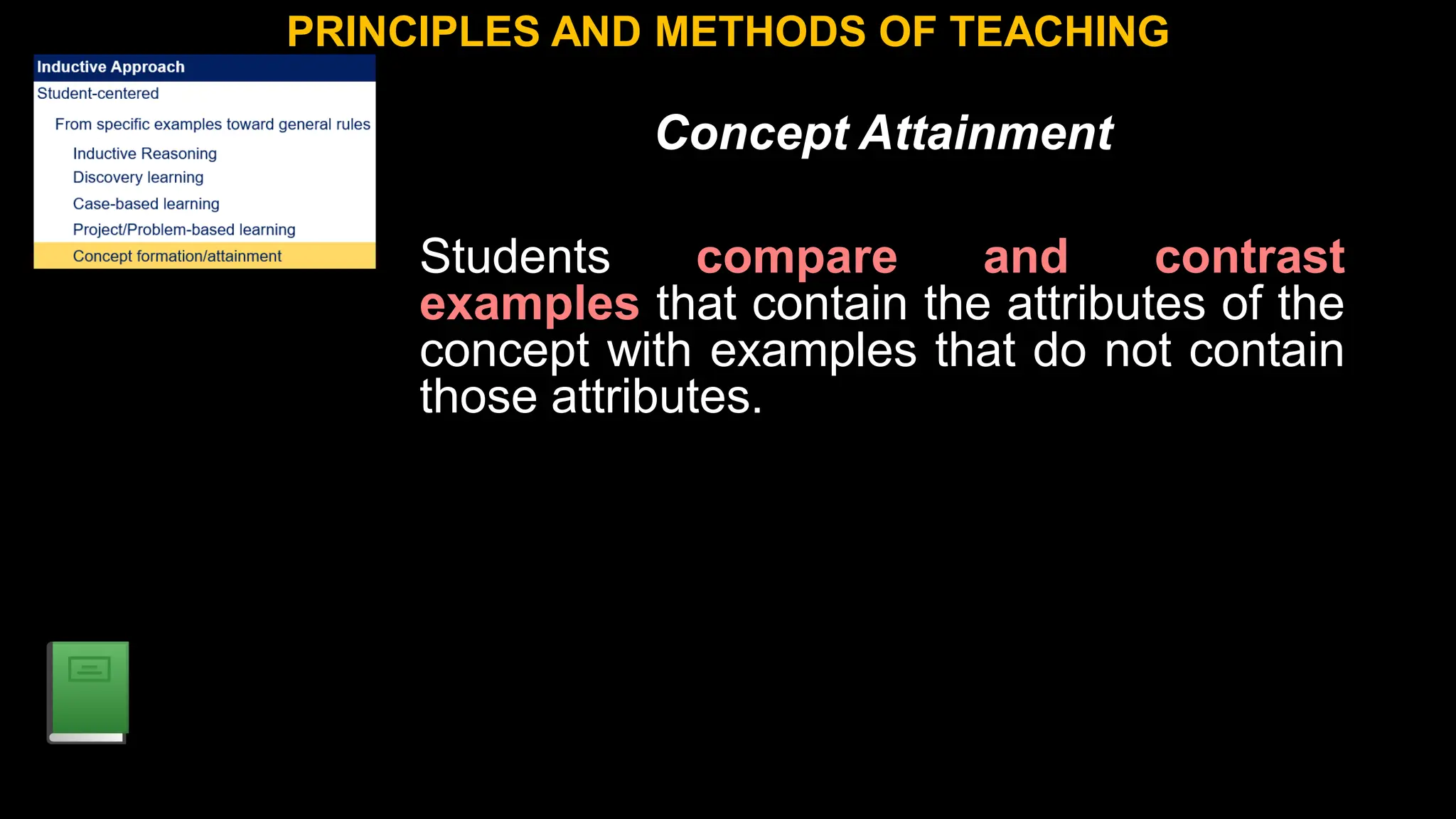 PRINCIPLES AND METHODS OF TEACHING

Inductive Approach
Student-centered
From specific examples toward general rules
Inductive Reasoning
Discovery learning
Case-based learning
Project/Problem-based learning
Concept formation/attainment

Concept Attainment

Students compare and contrast examples that contain the attributes of the concept with examples that do not contain those attributes.